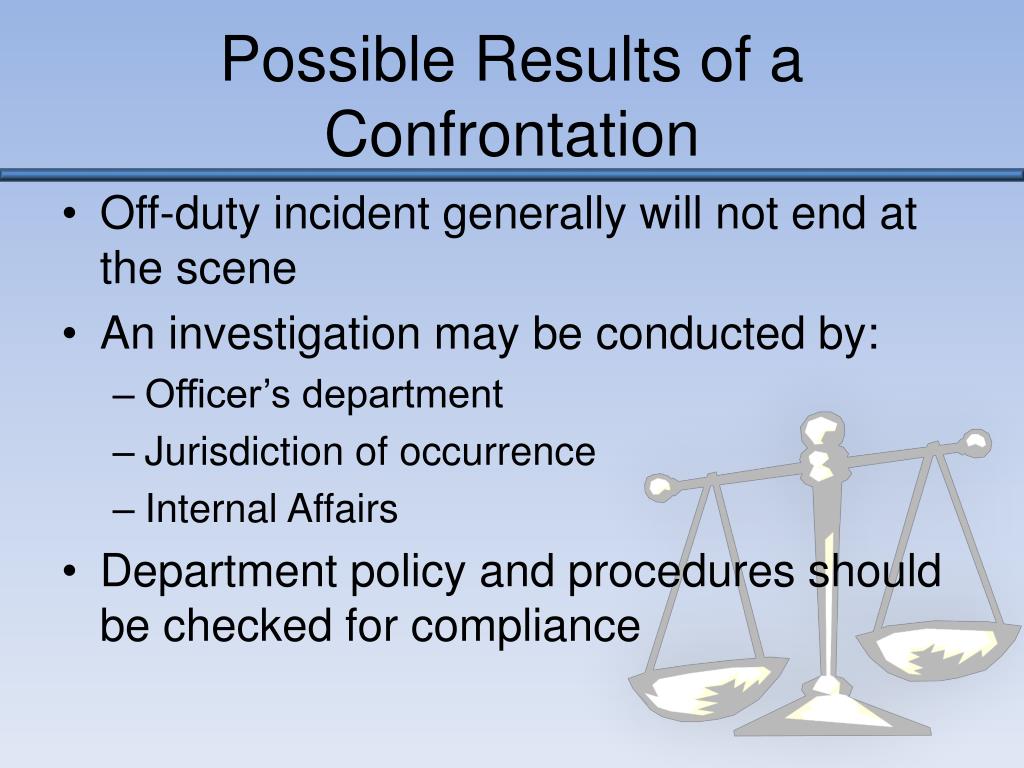 Possible Results of a Confrontation

• Off-duty incident generally will not end at the scene
• An investigation may be conducted by:
– Officer’s department
– Jurisdiction of occurrence
– Internal Affairs
• Department policy and procedures should be checked for compliance